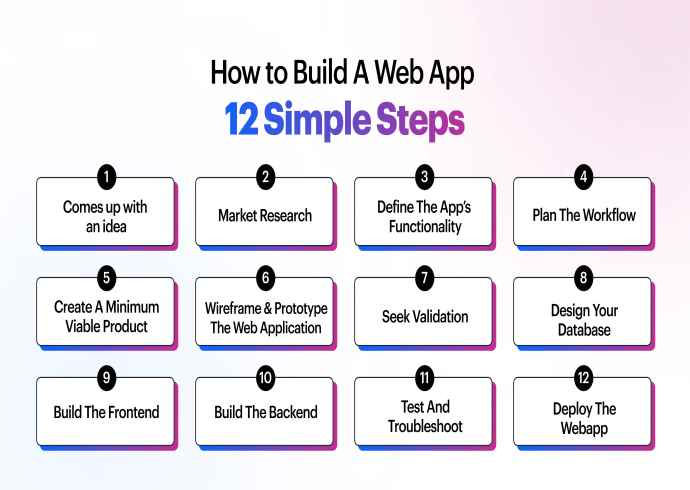 How to Build A Web App
12 Simple Steps

1
Comes up with an idea

2
Market Research

3
Define The App's Functionality

4
Plan The Workflow

5
Create A Minimum Viable Product

6
Wireframe & Prototype The Web Application

7
Seek Validation

8
Design Your Database

9
Build The Frontend

10
Build The Backend

11
Test And Troubleshoot

12
Deploy The Webapp